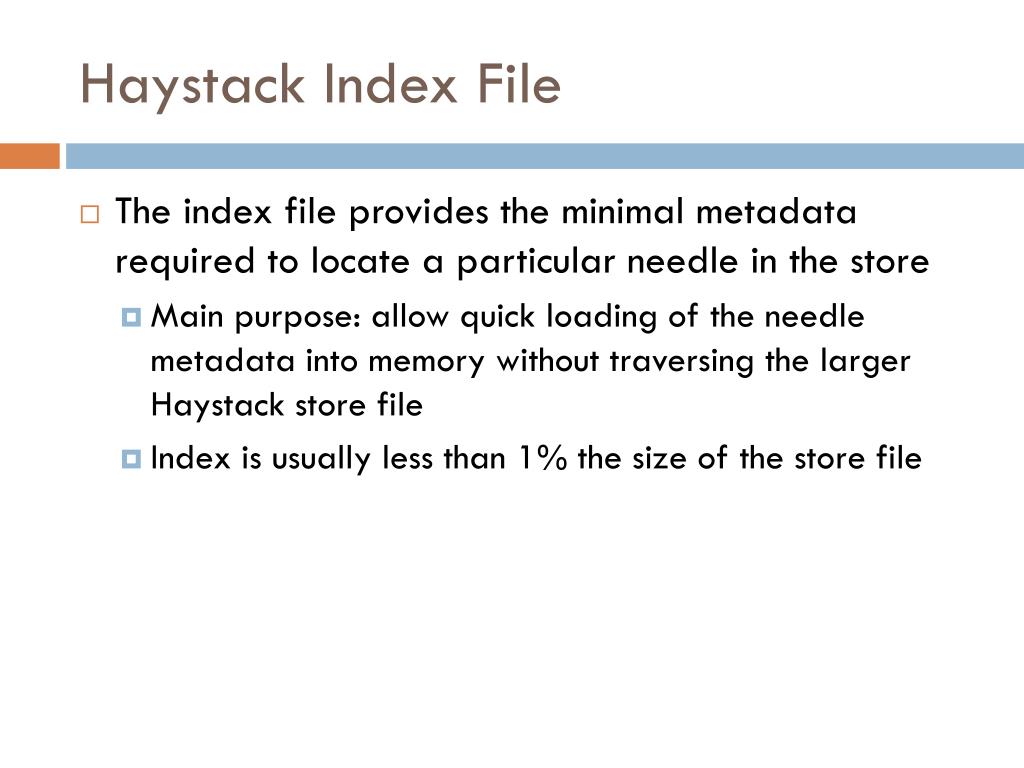 Haystack Index File

The index file provides the minimal metadata required to locate a particular needle in the store

Main purpose: allow quick loading of the needle metadata into memory without traversing the larger Haystack store file

Index is usually less than 1% the size of the store file